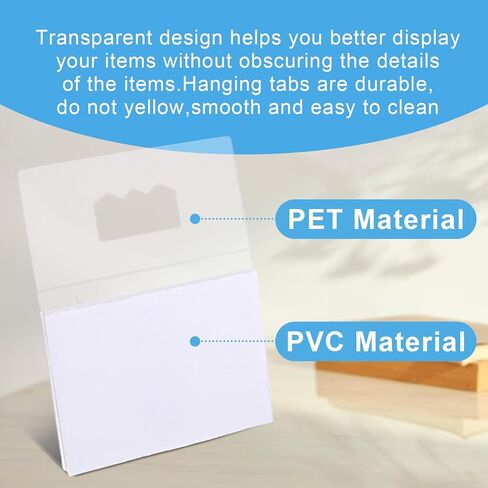 Transparent design helps you better display your items without obscuring the details of the items.Hanging tabs are durable, do not yellow,smooth and easy to clean

PET Material

PVC Material